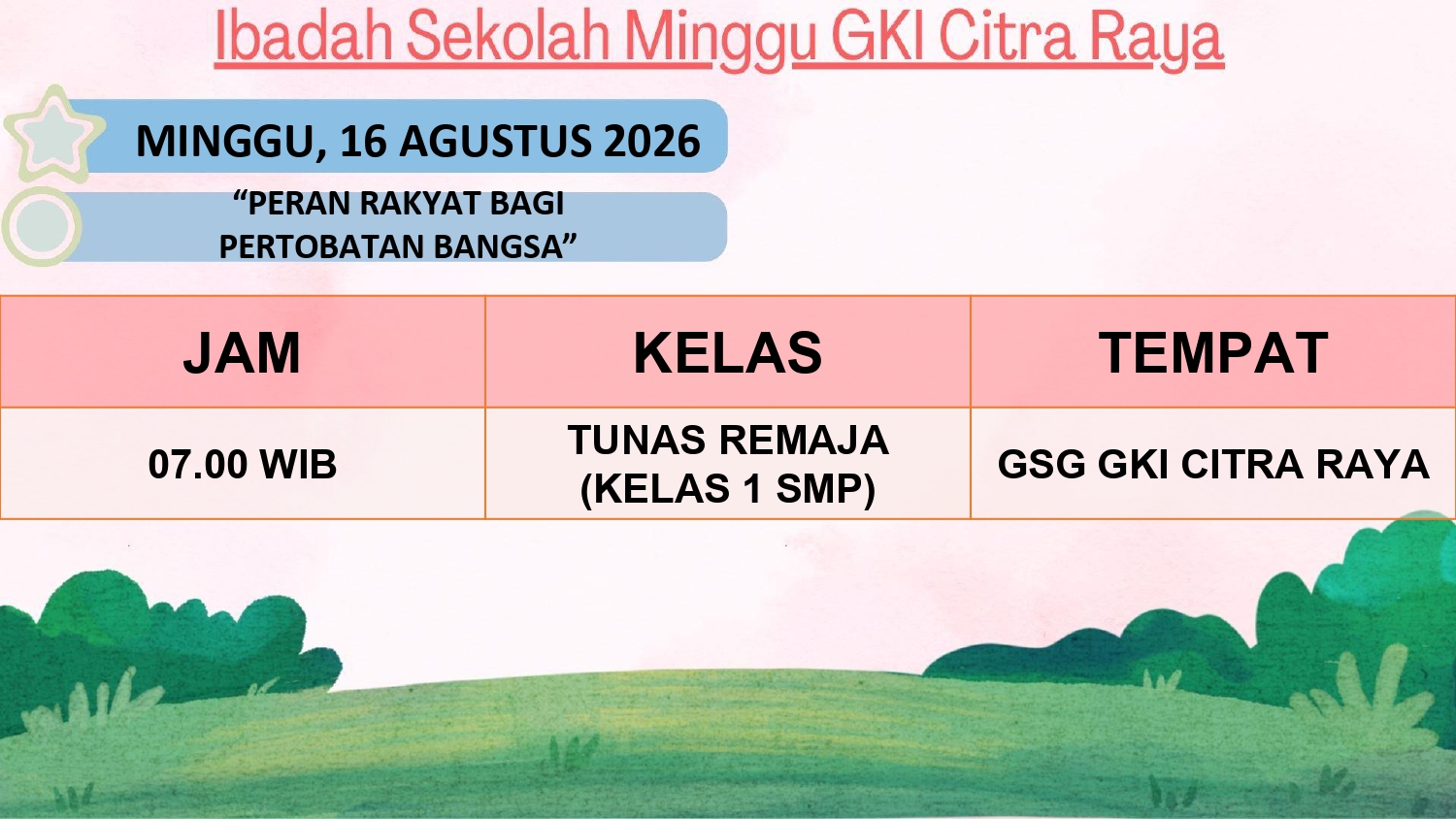 Ibadah Sekolah Minggu GKI Citra Raya

MINGGU, 16 AGUSTUS 2026

“PERAN RAKYAT BAGI PERTOBATAN BANGSA”

| JAM | KELAS | TEMPAT |
|---|---|---|
| 07.00 WIB | TUNAS REMAJA (KELAS 1 SMP) | GSG GKI CITRA RAYA |